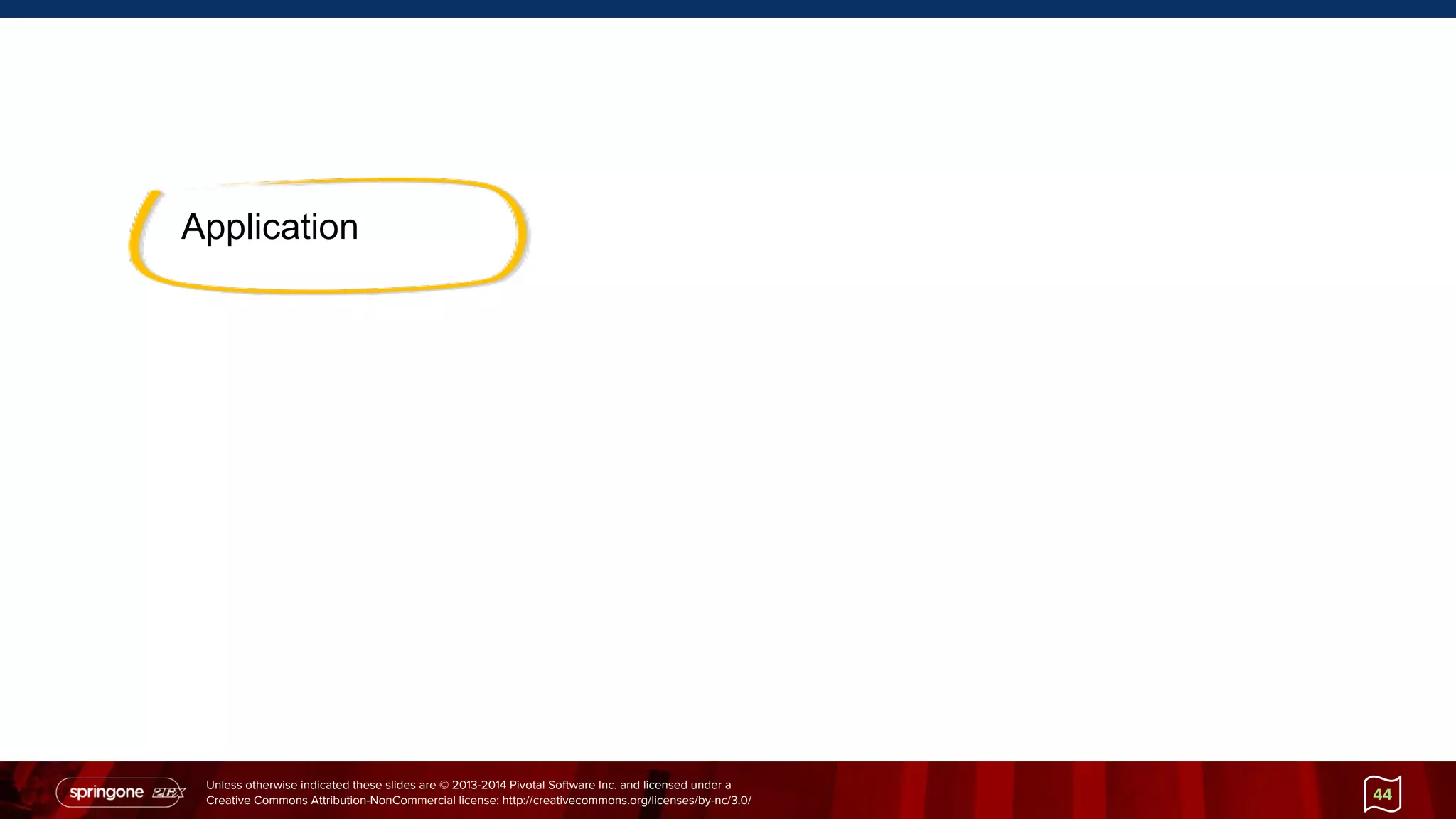 Application

springone 2GX

Unless otherwise indicated these slides are © 2013-2014 Pivotal Software Inc. and licensed under a Creative Commons Attribution-NonCommercial license: http://creativecommons.org/licenses/by-nc/3.0/

44